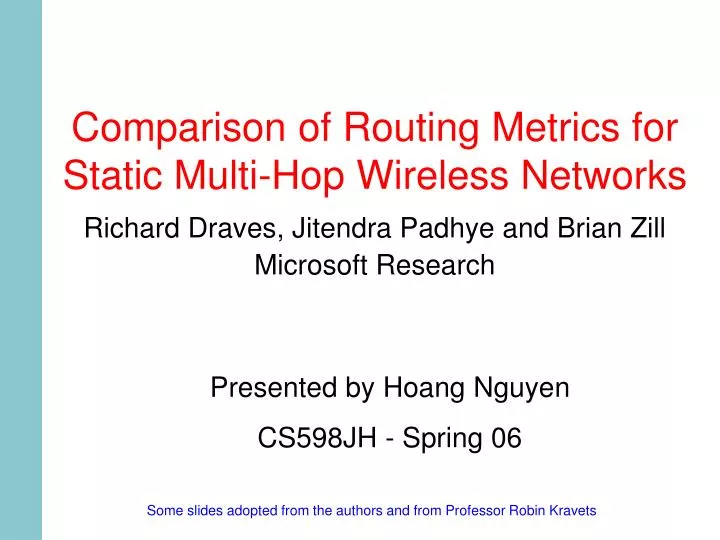 Comparison of Routing Metrics for Static Multi-Hop Wireless Networks

Richard Draves, Jitendra Padhye and Brian Zill
Microsoft Research

Presented by Hoang Nguyen

CS598JH - Spring 06

Some slides adopted from the authors and from Professor Robin Kravets